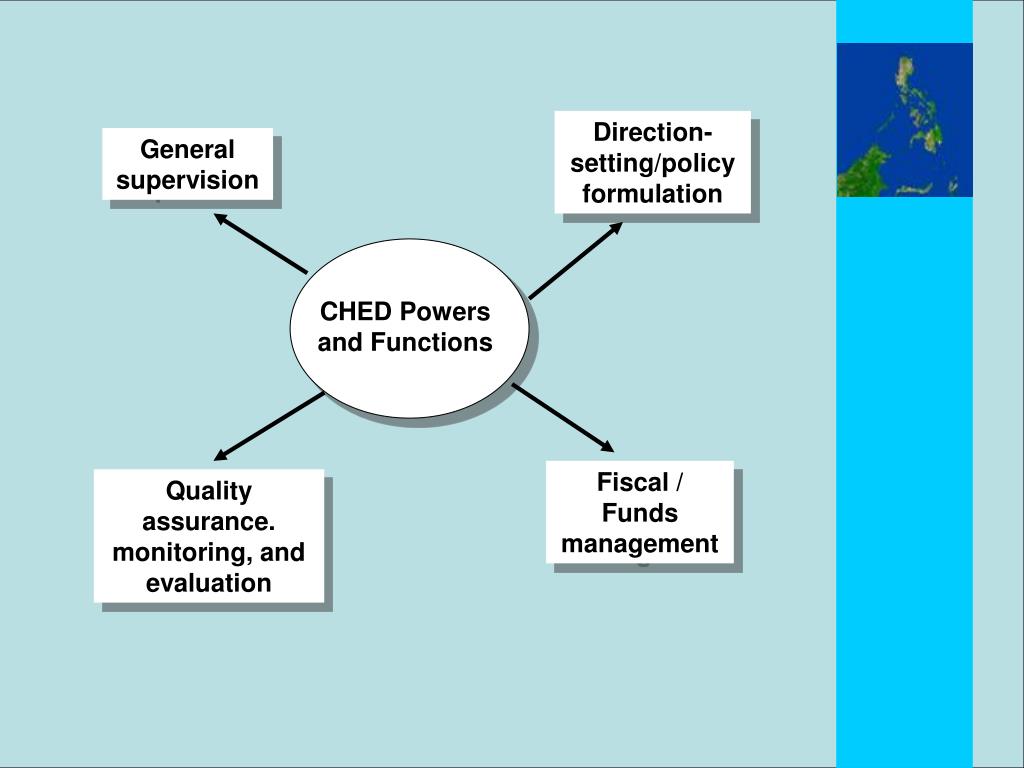 General supervision

Direction-setting/policy formulation

CHED Powers and Functions

Quality assurance. monitoring, and evaluation

Fiscal / Funds management